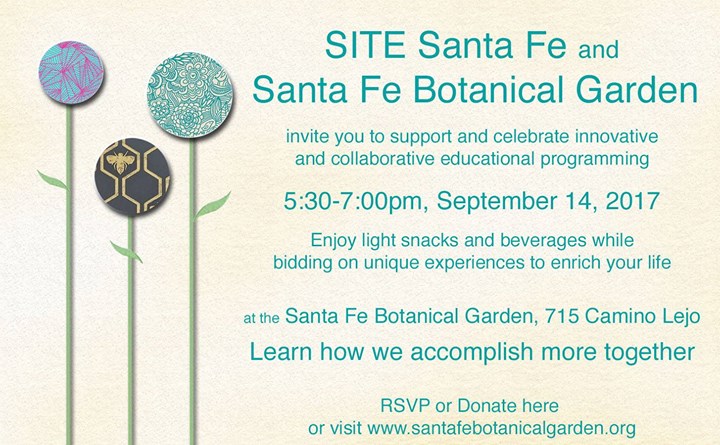 SITE Santa Fe and
Santa Fe Botanical Garden

invite you to support and celebrate innovative and collaborative educational programming

5:30-7:00pm, September 14, 2017

Enjoy light snacks and beverages while bidding on unique experiences to enrich your life

at the Santa Fe Botanical Garden, 715 Camino Lejo

Learn how we accomplish more together

RSVP or Donate here
or visit www.santafebotanicalgarden.org